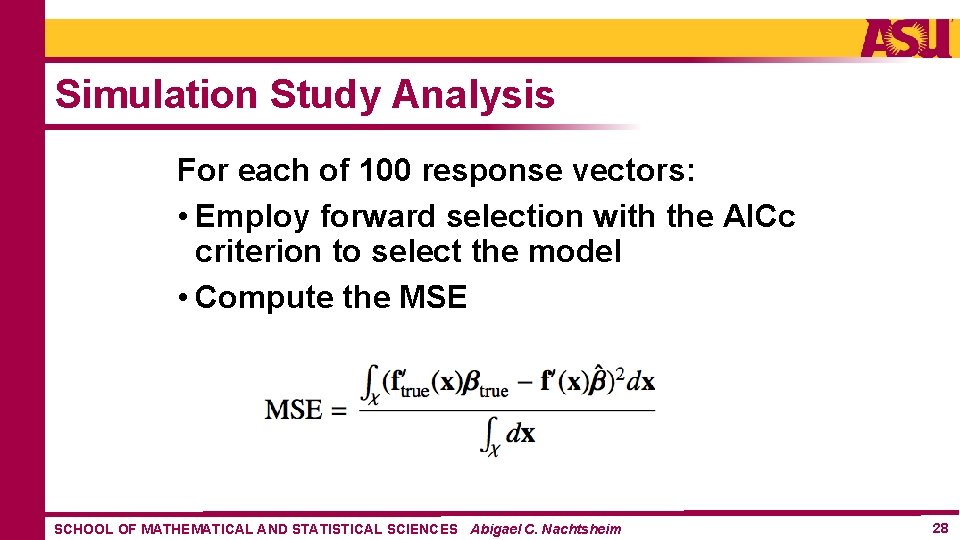 ASU

Simulation Study Analysis

For each of 100 response vectors:
• Employ forward selection with the AICc criterion to select the model
• Compute the MSE

$\text{MSE} = \frac{\int_{\mathcal{X}} (\mathbf{f}'_{\text{true}}(\mathbf{x})\boldsymbol{\beta}_{\text{true}} - \mathbf{f}'(\mathbf{x})\hat{\boldsymbol{\beta}})^2 d\mathbf{x}}{\int_{\mathcal{X}} d\mathbf{x}}$

SCHOOL OF MATHEMATICAL AND STATISTICAL SCIENCES Abigael C. Nachtsheim

28